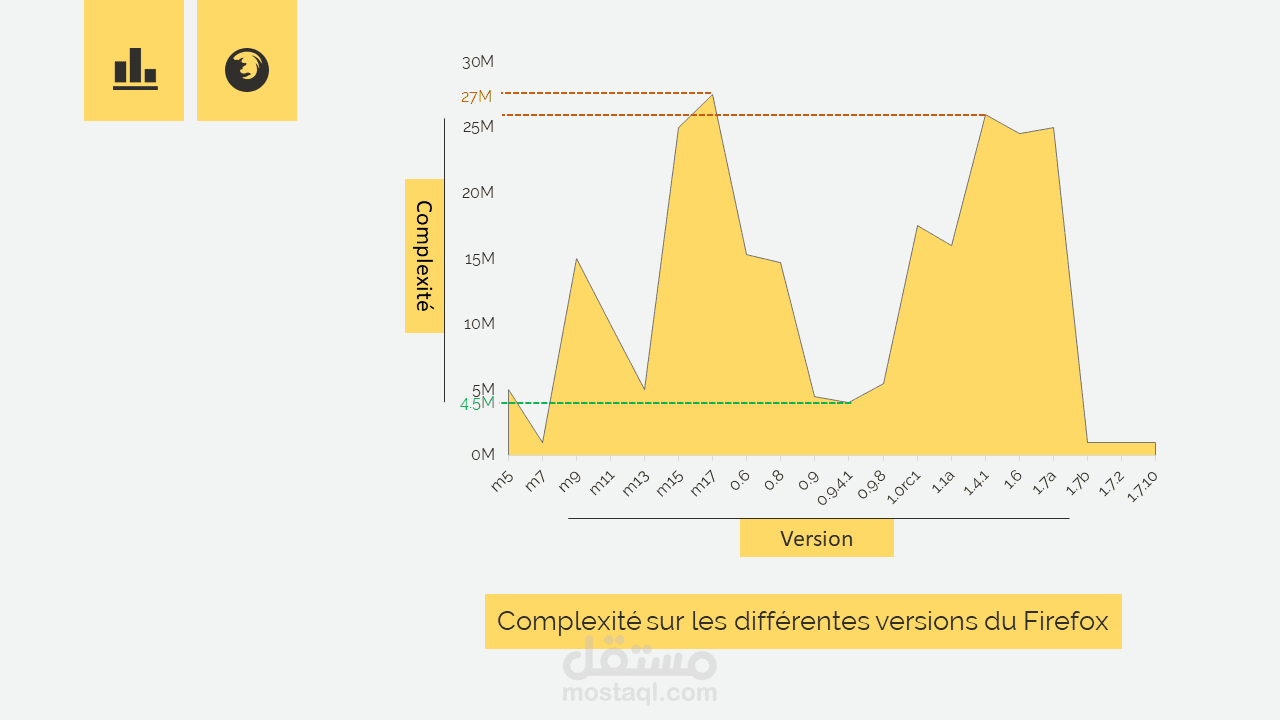 30M
27M
25M
20M
15M
10M
5M
4.5M
0M

Complexité

m5 m7 m9 m11 m13 m15 m17 0.6 0.8 0.9 0.9.4.1 0.9.8 1.0rc1 1.1a 1.4.1 1.6 1.7a 1.7b 1.7.2 1.7.10

Version

Complexité sur les différentes versions du Firefox

مستقل
mostaql.com